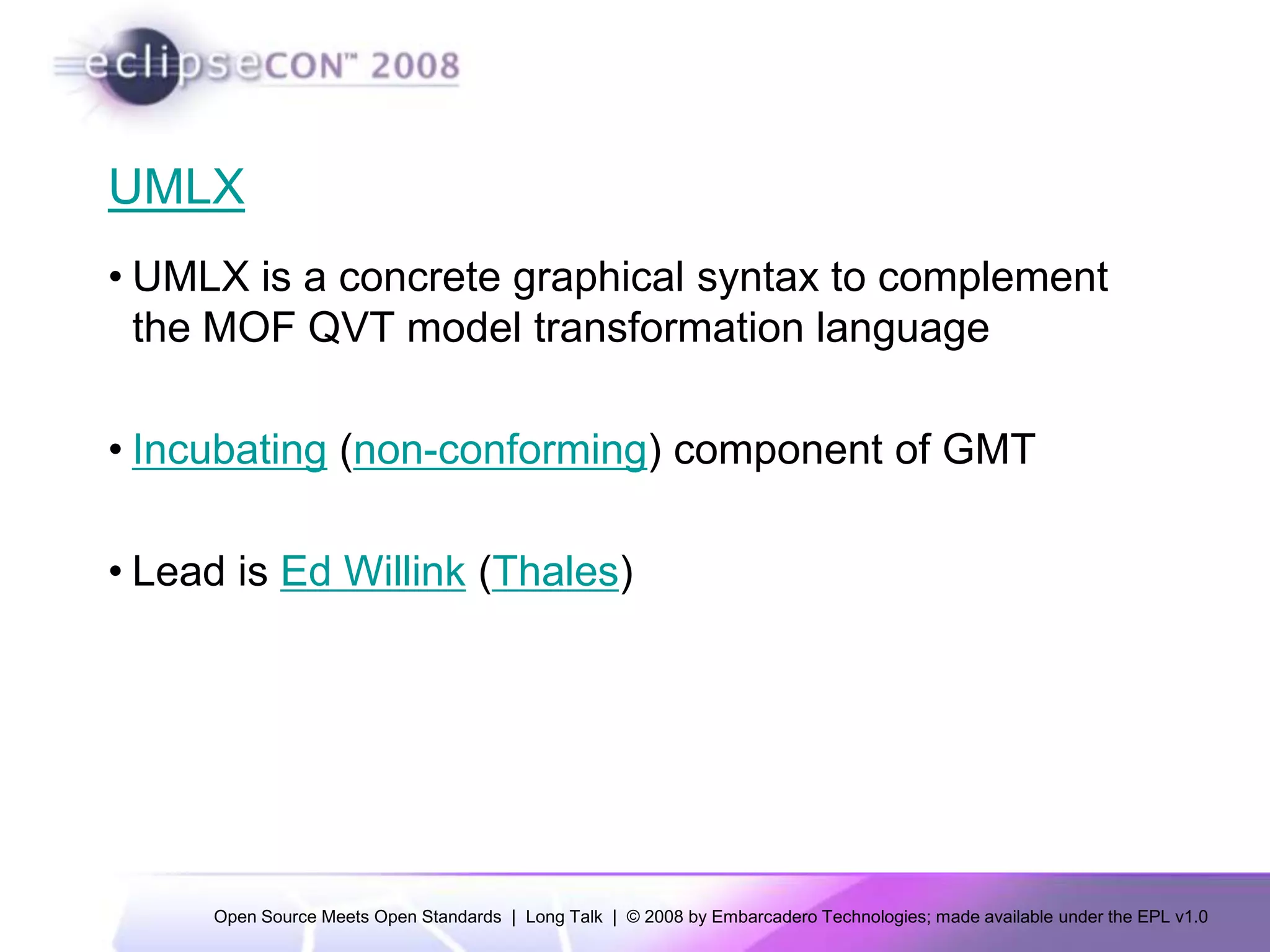 eclipseCON™ 2008

UMLX

• UMLX is a concrete graphical syntax to complement the MOF QVT model transformation language

• Incubating (non-conforming) component of GMT

• Lead is Ed Willink (Thales)

Open Source Meets Open Standards | Long Talk | © 2008 by Embarcadero Technologies; made available under the EPL v1.0